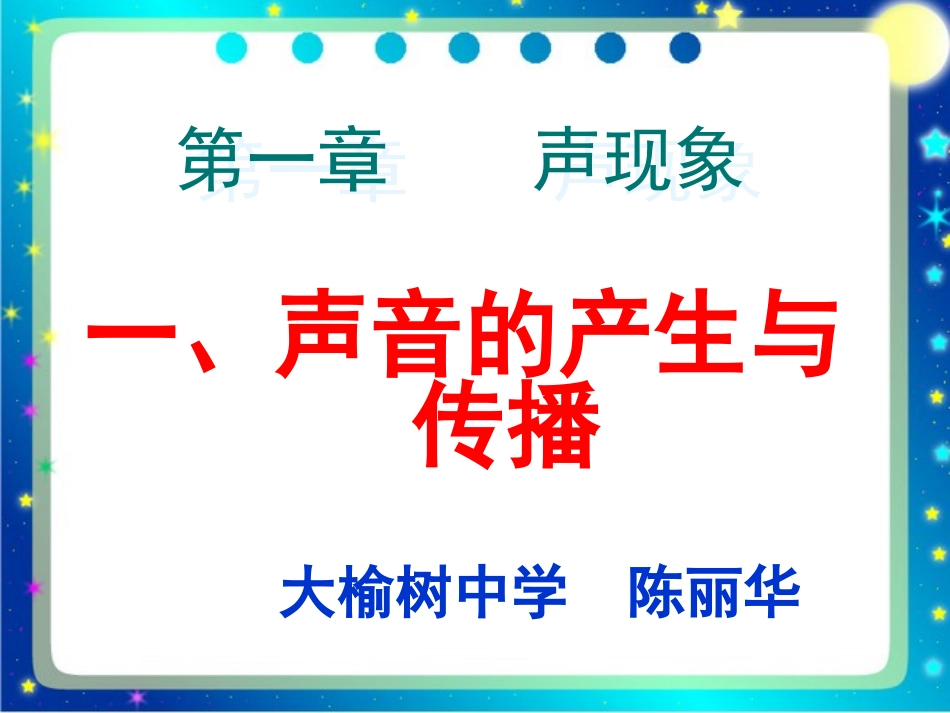 第一章　声现象

一、声音的产生与传播

大榆树中学　陈丽华